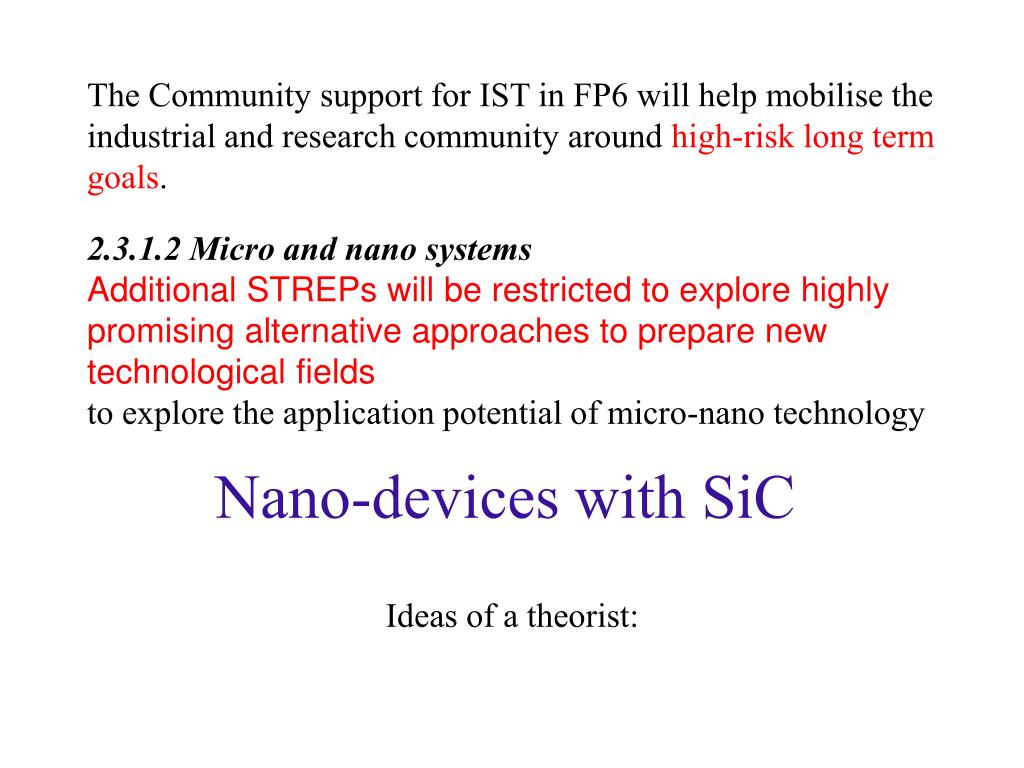 The Community support for IST in FP6 will help mobilise the industrial and research community around high-risk long term goals.

2.3.1.2 Micro and nano systems
Additional STREPs will be restricted to explore highly promising alternative approaches to prepare new technological fields
to explore the application potential of micro-nano technology

Nano-devices with SiC

Ideas of a theorist: